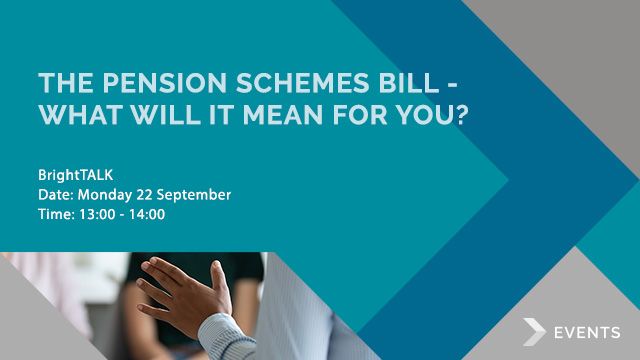 THE PENSION SCHEMES BILL - WHAT WILL IT MEAN FOR YOU?

BrightTALK
Date: Monday 22 September
Time: 13:00 - 14:00

EVENTS